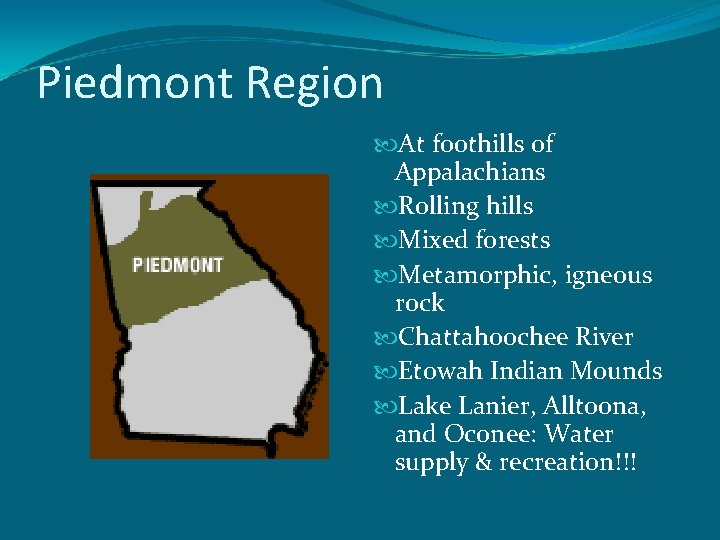 Piedmont Region

PIEDMONT

At foothills of Appalachians

Rolling hills

Mixed forests

Metamorphic, igneous rock

Chattahoochee River

Etowah Indian Mounds

Lake Lanier, Alltoona, and Oconee: Water supply & recreation!!!